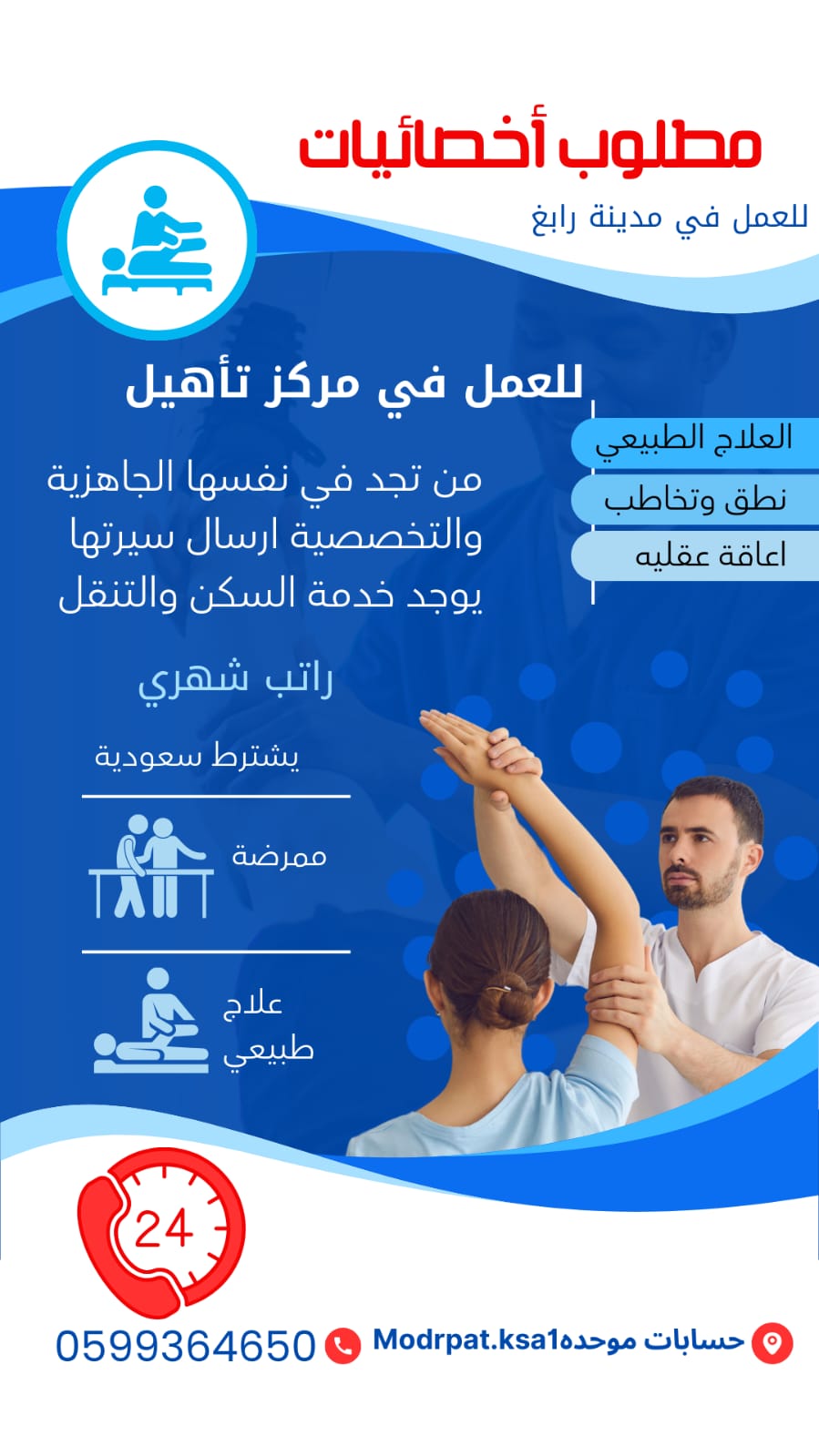 مطلوب أخصائيات

للعمل في مدينة رابغ

للعمل في مركز تأهيل

العلاج الطبيعي
نطق وتخاطب
اعاقة عقليه

من تجد في نفسها الجاهزية والتخصصية ارسال سيرتها يوجد خدمة السكن والتنقل

راتب شهري

يشترط سعودية

ممرضة

علاج طبيعي

24

حسابات موحده Modrpat.ksa1

0599364650